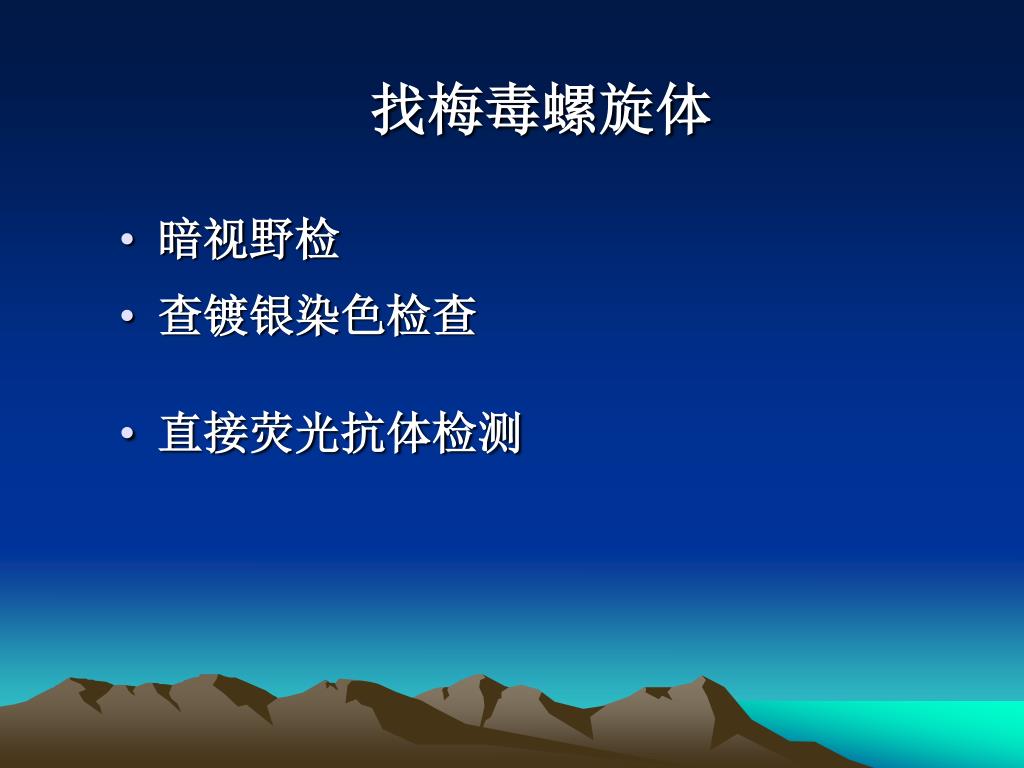 找梅毒螺旋体

• 暗视野检

• 查镀银染色检查

• 直接荧光抗体检测